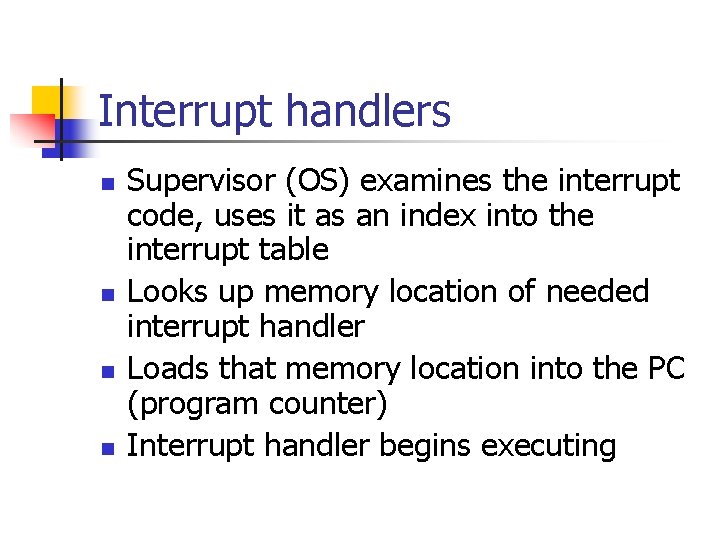 Interrupt handlers

- Supervisor (OS) examines the interrupt code, uses it as an index into the interrupt table
- Looks up memory location of needed interrupt handler
- Loads that memory location into the PC (program counter)
- Interrupt handler begins executing